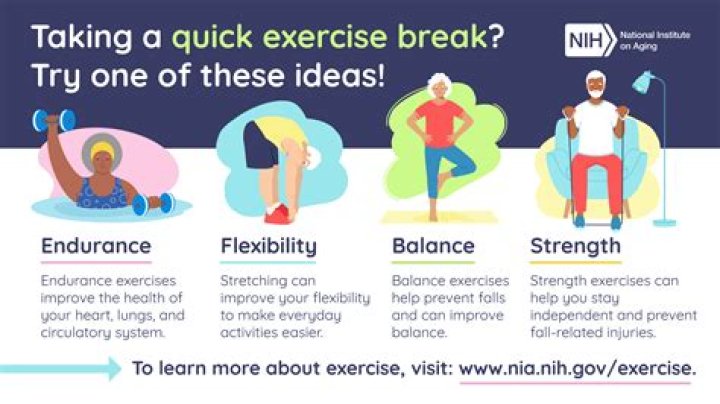 Taking a quick exercise break? Try one of these ideas!

NIH National Institute on Aging

Endurance

Endurance exercises improve the health of your heart, lungs, and circulatory system.

Flexibility

Stretching can improve your flexibility to make everyday activities easier.

Balance

Balance exercises help prevent falls and can improve balance.

Strength

Strength exercises can help you stay independent and prevent fall-related injuries.

To learn more about exercise, visit: www.nia.nih.gov/exercise.